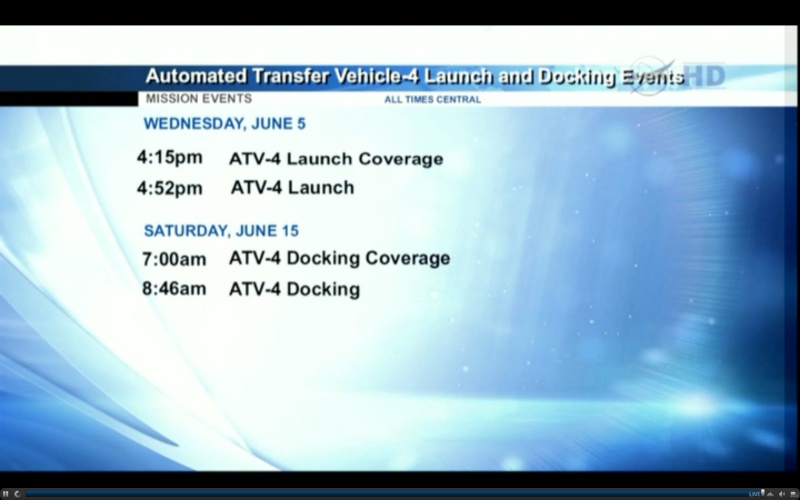 Automated Transfer Vehicle-4 Launch and Docking Events
HD
MISSION EVENTS
ALL TIMES CENTRAL

WEDNESDAY, JUNE 5

4:15pm ATV-4 Launch Coverage
4:52pm ATV-4 Launch

SATURDAY, JUNE 15
7:00am ATV-4 Docking Coverage
8:46am ATV-4 Docking

LIVE